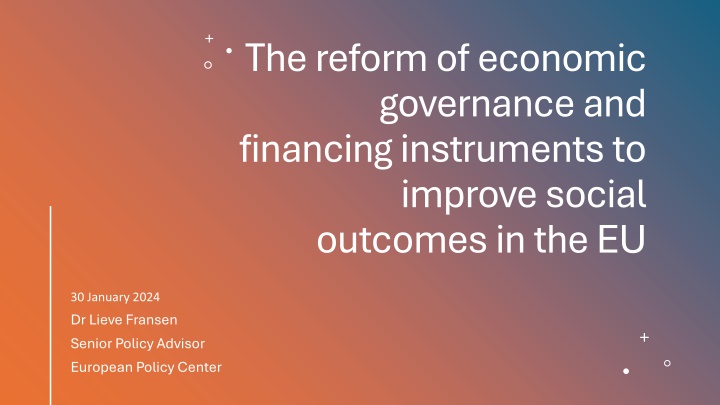 The reform of economic governance and financing instruments to improve social outcomes in the EU

30 January 2024
Dr Lieve Fransen
Senior Policy Advisor
European Policy Center